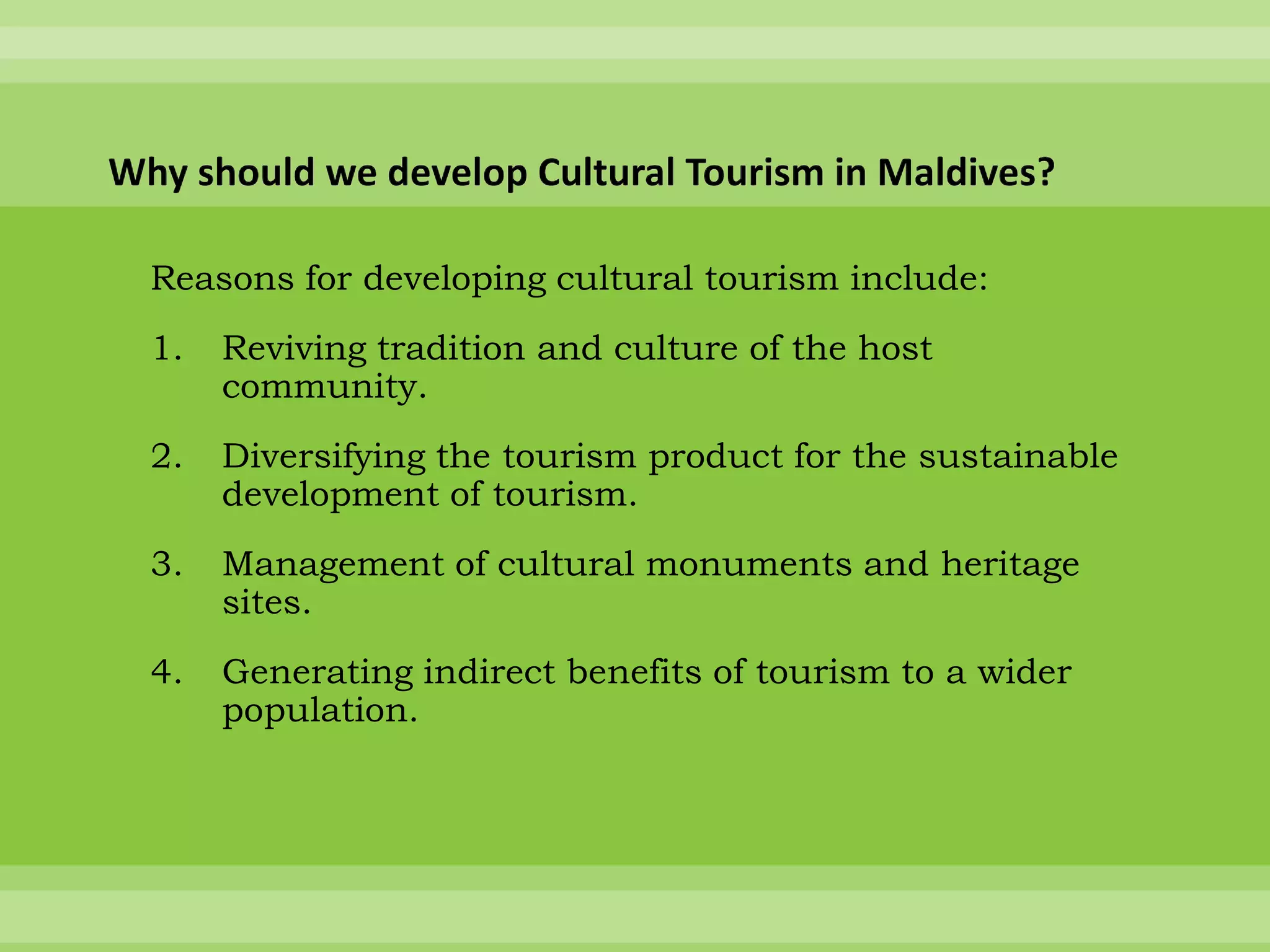 Why should we develop Cultural Tourism in Maldives?

Reasons for developing cultural tourism include:

1. Reviving tradition and culture of the host community.

2. Diversifying the tourism product for the sustainable development of tourism.

3. Management of cultural monuments and heritage sites.

4. Generating indirect benefits of tourism to a wider population.